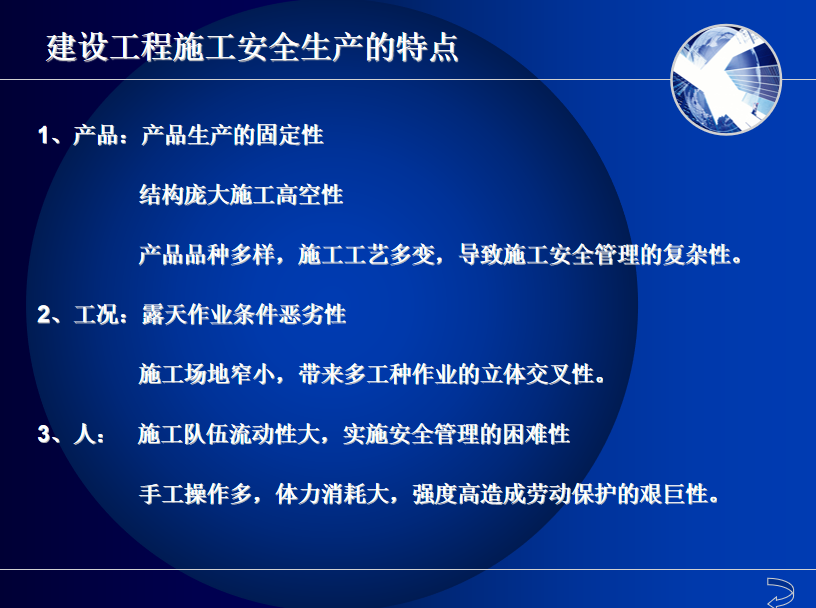 建设工程施工安全生产的特点

1、产品：产品生产的固定性

结构庞大施工高空性

产品品种多样，施工工艺多变，导致施工安全管理的复杂性。

2、工况：露天作业条件恶劣性

施工场地窄小，带来多工种作业的立体交叉性。

3、人：　施工队伍流动性大，实施安全管理的困难性

手工操作多，体力消耗大，强度高造成劳动保护的艰巨性。